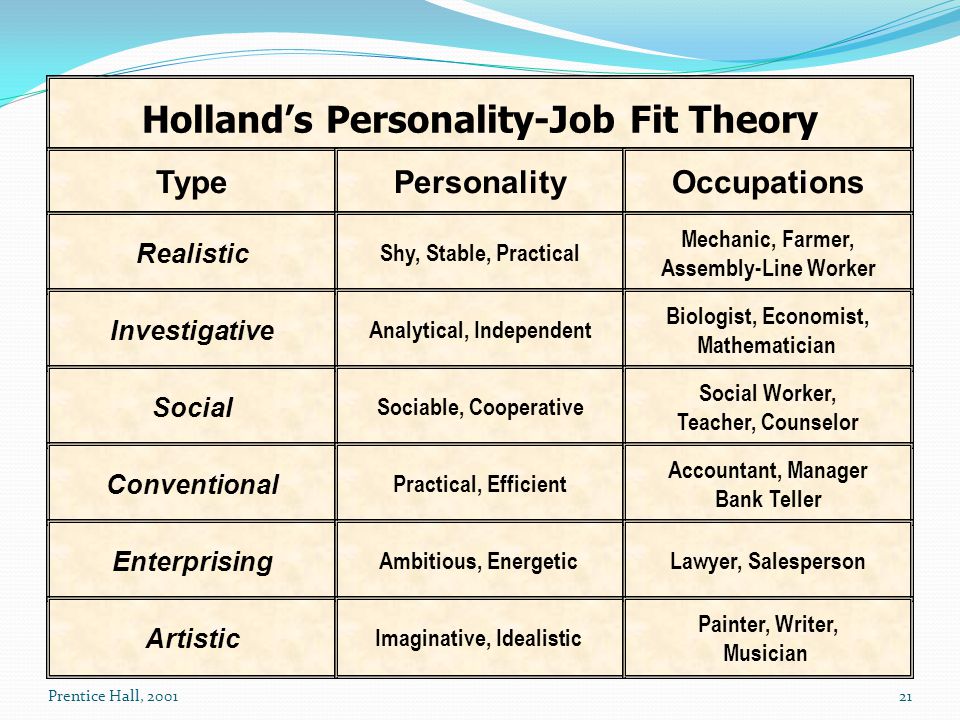 Holland's Personality-Job Fit Theory

| Type | Personality | Occupations |
|---|---|---|
| Realistic | Shy, Stable, Practical | Mechanic, Farmer, Assembly-Line Worker |
| Investigative | Analytical, Independent | Biologist, Economist, Mathematician |
| Social | Sociable, Cooperative | Social Worker, Teacher, Counselor |
| Conventional | Practical, Efficient | Accountant, Manager Bank Teller |
| Enterprising | Ambitious, Energetic | Lawyer, Salesperson |
| Artistic | Imaginative, Idealistic | Painter, Writer, Musician |

Prentice Hall, 2001

21